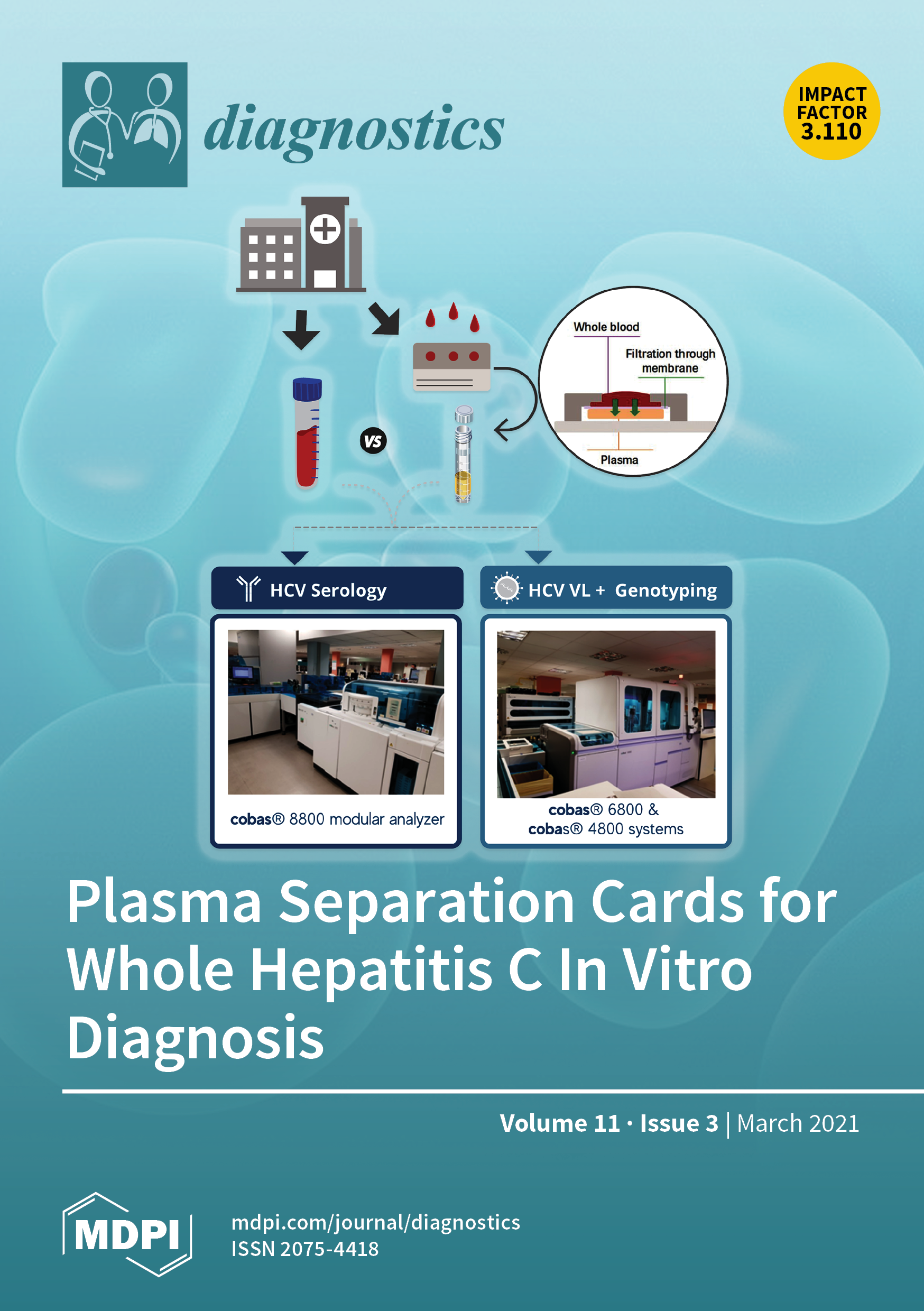 diagnostics

IMPACT FACTOR 3.110

Whole blood

Filtration through membrane

Plasma

VS

HCV Serology

HCV VL + Genotyping

cobas® 8800 modular analyzer

cobas® 6800 & cobas® 4800 systems

Plasma Separation Cards for Whole Hepatitis C In Vitro Diagnosis

Volume 11 · Issue 3 | March 2021

MDPI

mdpi.com/journal/diagnostics
ISSN 2075-4418